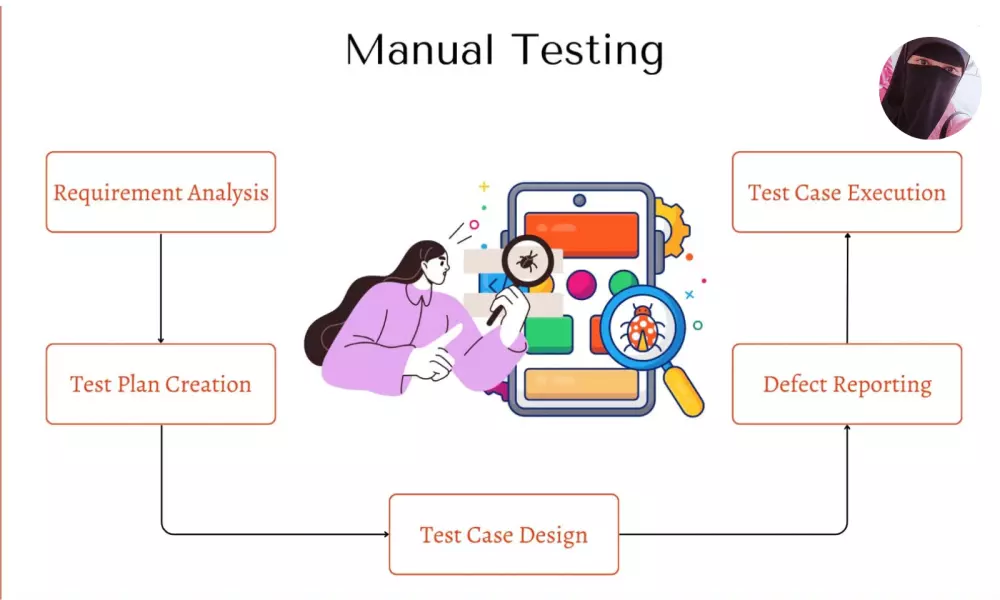 Manual Testing

Requirement Analysis

Test Plan Creation

Test Case Design

Defect Reporting

Test Case Execution